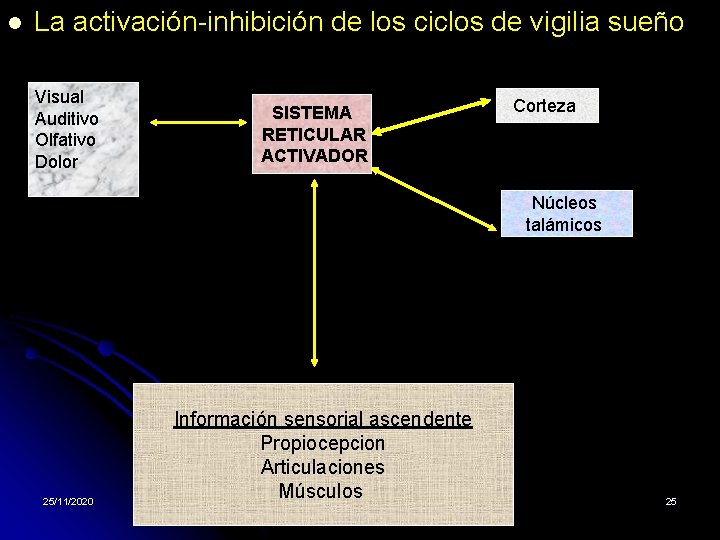 La activación-inhibición de los ciclos de vigilia sueño

Visual
Auditivo
Olfativo
Dolor

SISTEMA
RETICULAR
ACTIVADOR

Corteza

Núcleos
talámicos

Información sensorial ascendente
Propiocepcion
Articulaciones
Músculos

25/11/2020

25